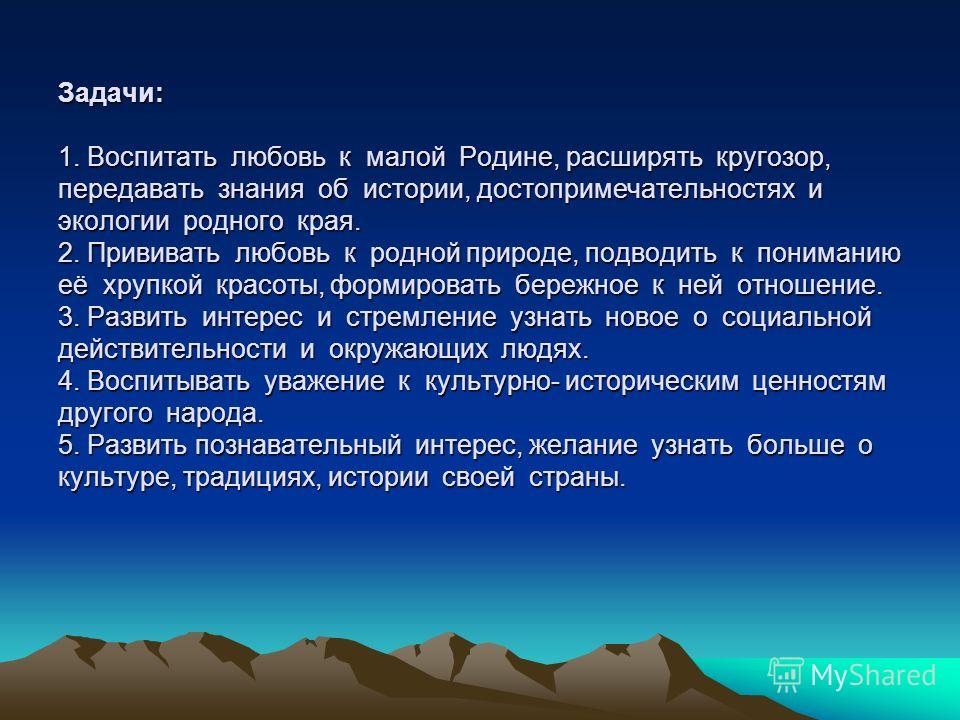 Задачи:

1. Воспитать любовь к малой Родине, расширять кругозор, передавать знания об истории, достопримечательностях и экологии родного края.
2. Прививать любовь к родной природе, подводить к пониманию её хрупкой красоты, формировать бережное к ней отношение.
3. Развить интерес и стремление узнать новое о социальной действительности и окружающих людях.
4. Воспитывать уважение к культурно- историческим ценностям другого народа.
5. Развить познавательный интерес, желание узнать больше о культуре, традициях, истории своей страны.

MyShared